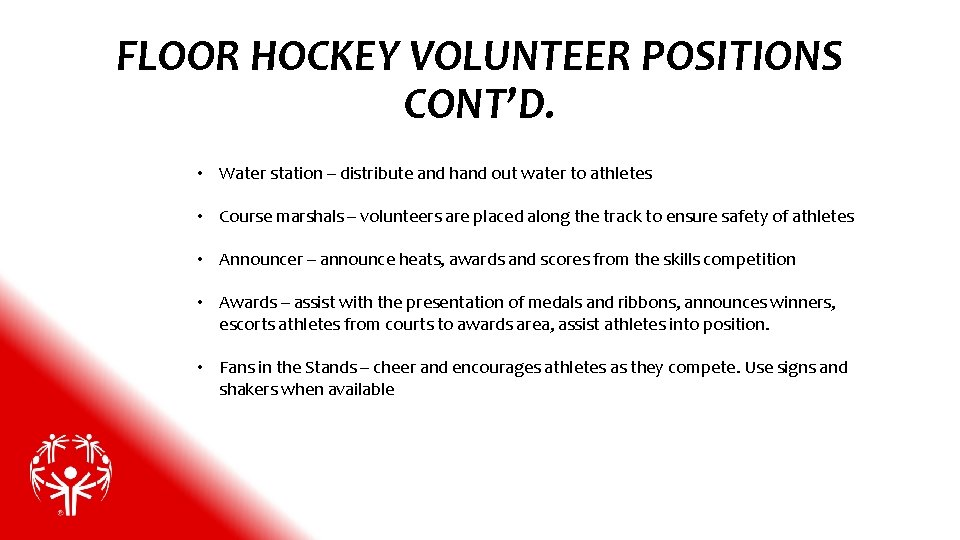 FLOOR HOCKEY VOLUNTEER POSITIONS CONT'D.

• Water station – distribute and hand out water to athletes

• Course marshals – volunteers are placed along the track to ensure safety of athletes

• Announcer – announce heats, awards and scores from the skills competition

• Awards – assist with the presentation of medals and ribbons, announces winners, escorts athletes from courts to awards area, assist athletes into position.

• Fans in the Stands – cheer and encourages athletes as they compete. Use signs and shakers when available